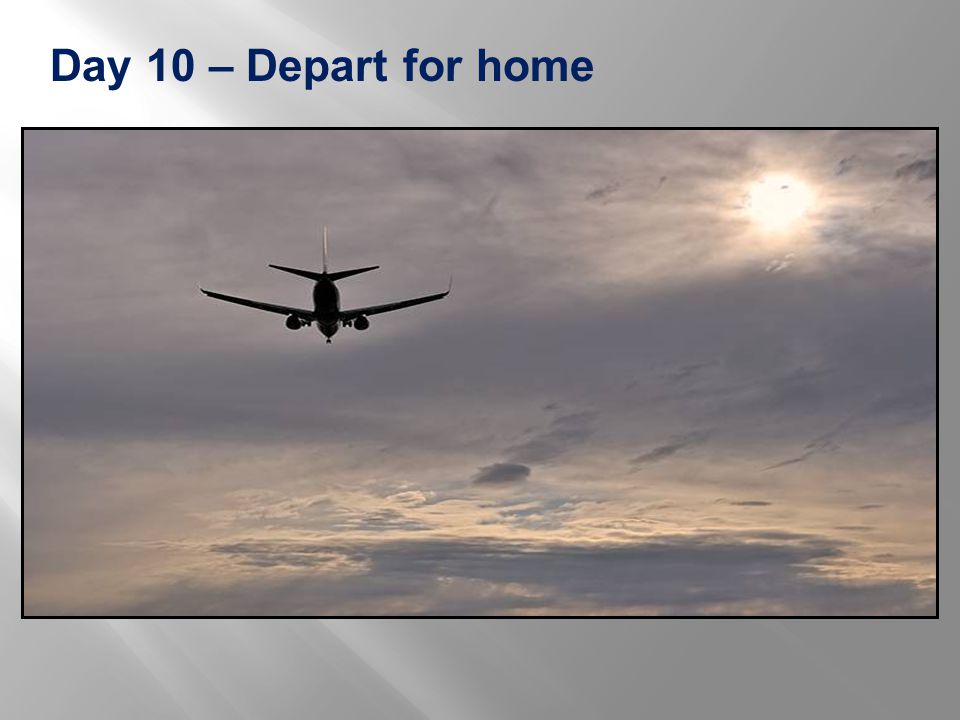 Day 10 – Depart for home